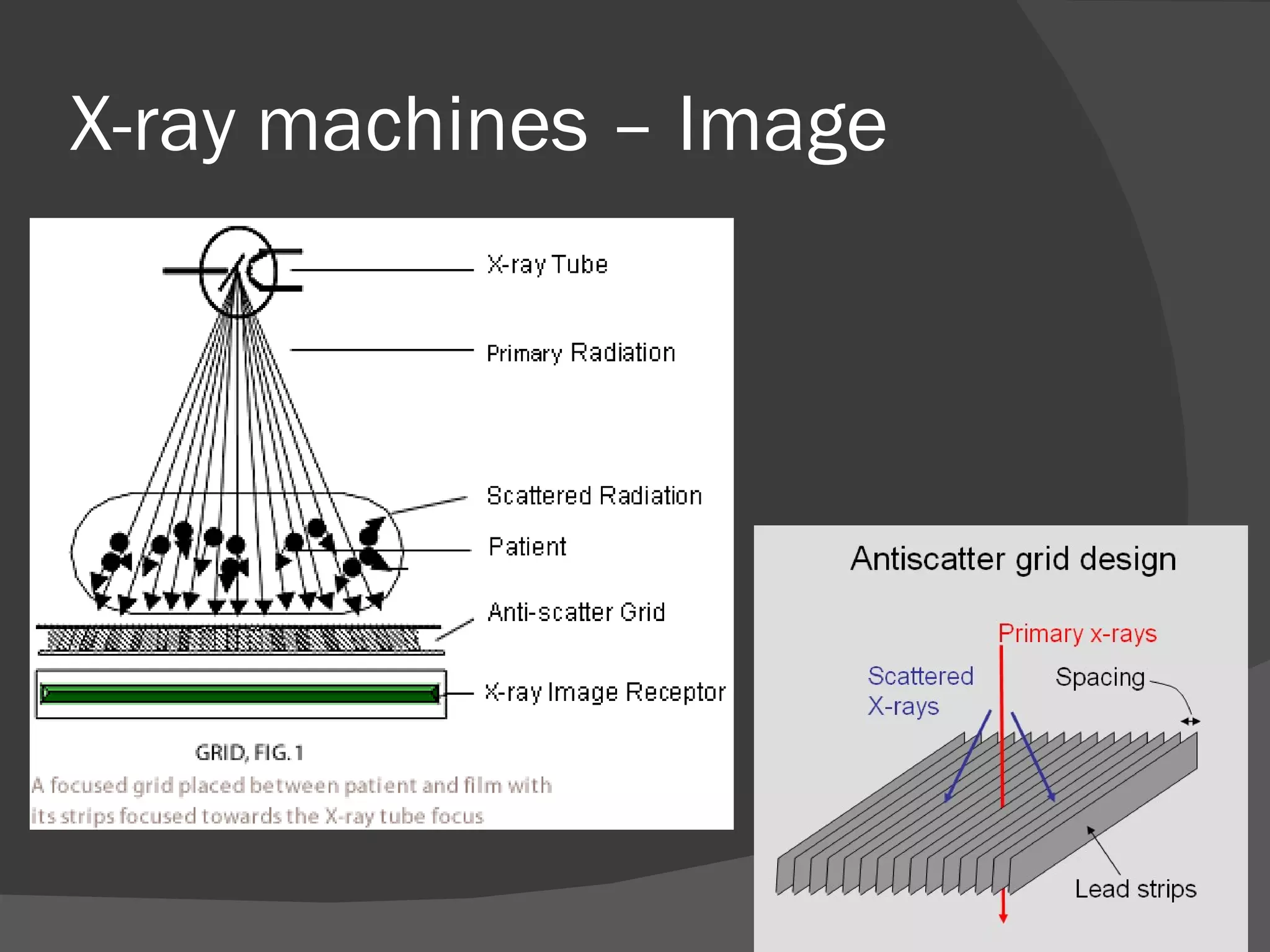 X-ray machines – Image

X-ray Tube

Primary Radiation

Scattered Radiation

Patient

Anti-scatter Grid

X-ray Image Receptor

GRID, FIG. 1

A focused grid placed between patient and film with its strips focused towards the X-ray tube focus

Antiscatter grid design

Primary x-rays

Scattered X-rays

Spacing

Lead strips